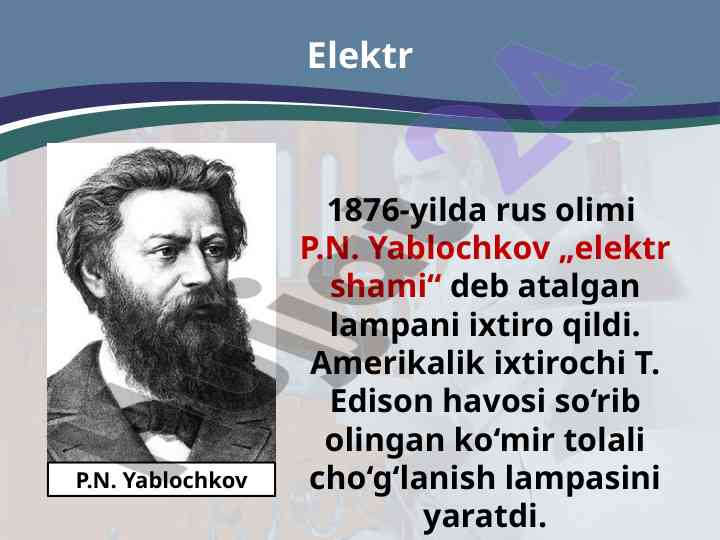 Elektr

P.N. Yablochkov

1876-yilda rus olimi P.N. Yablochkov „elektr shami“ deb atalgan lampani ixtiro qildi. Amerikalik ixtirochi T. Edison havosi so‘rib olingan ko‘mir tolali cho‘g‘lanish lampasini yaratdi.